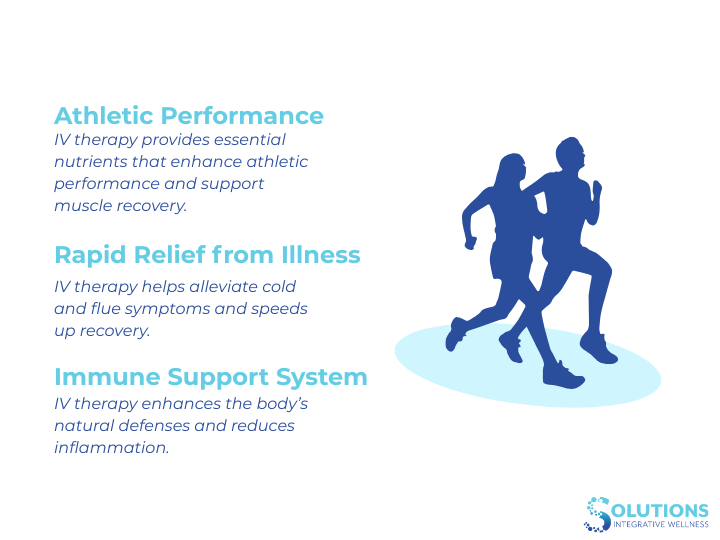 Athletic Performance
IV therapy provides essential nutrients that enhance athletic performance and support muscle recovery.

Rapid Relief from Illness
IV therapy helps alleviate cold and flue symptoms and speeds up recovery.

Immune Support System
IV therapy enhances the body's natural defenses and reduces inflammation.

SOLUTIONS
INTEGRATIVE WELLNESS